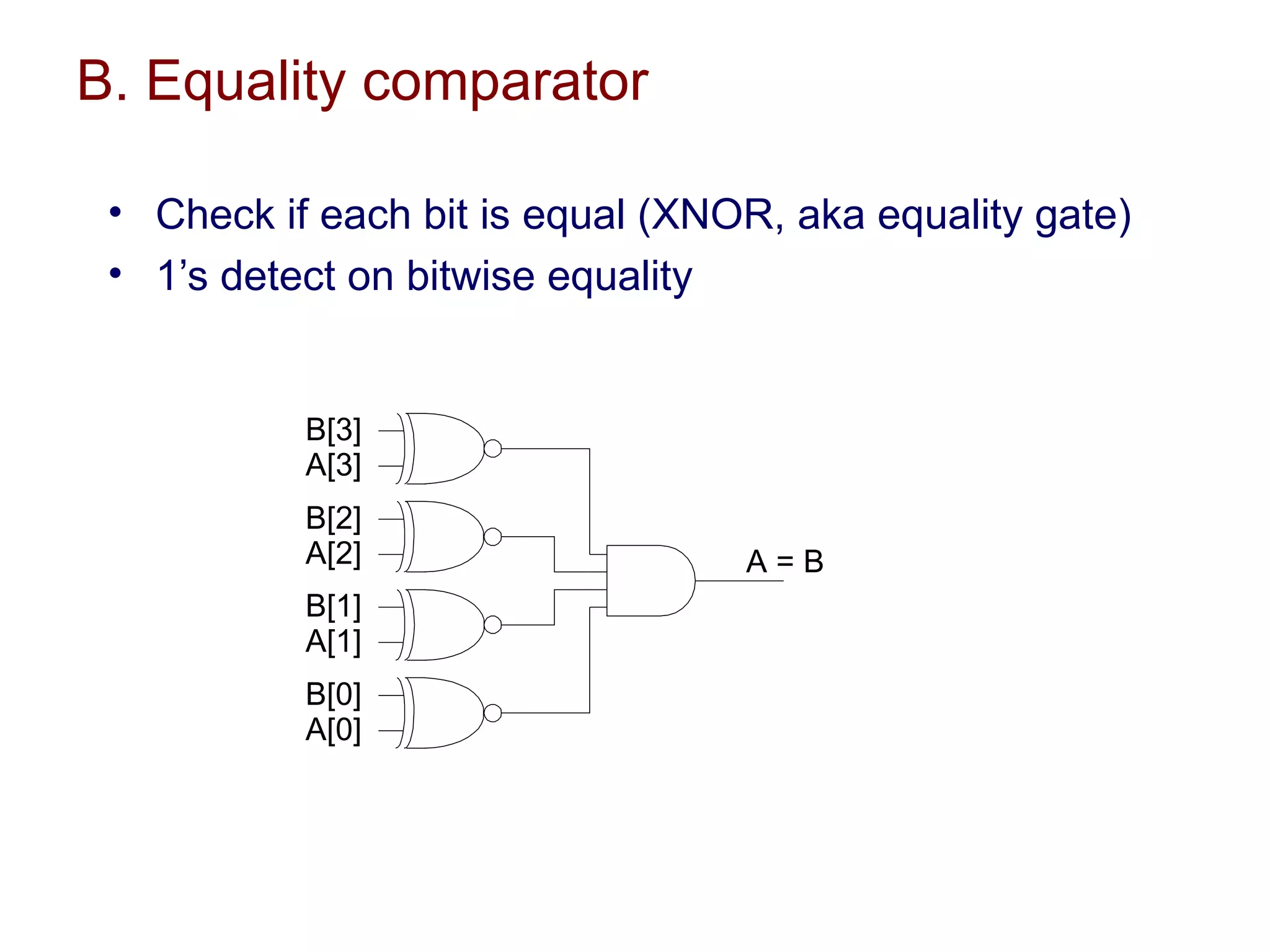 B. Equality comparator

• Check if each bit is equal (XNOR, aka equality gate)
• 1’s detect on bitwise equality

B[3]
A[3]
B[2]
A[2]
B[1]
A[1]
B[0]
A[0]
A = B